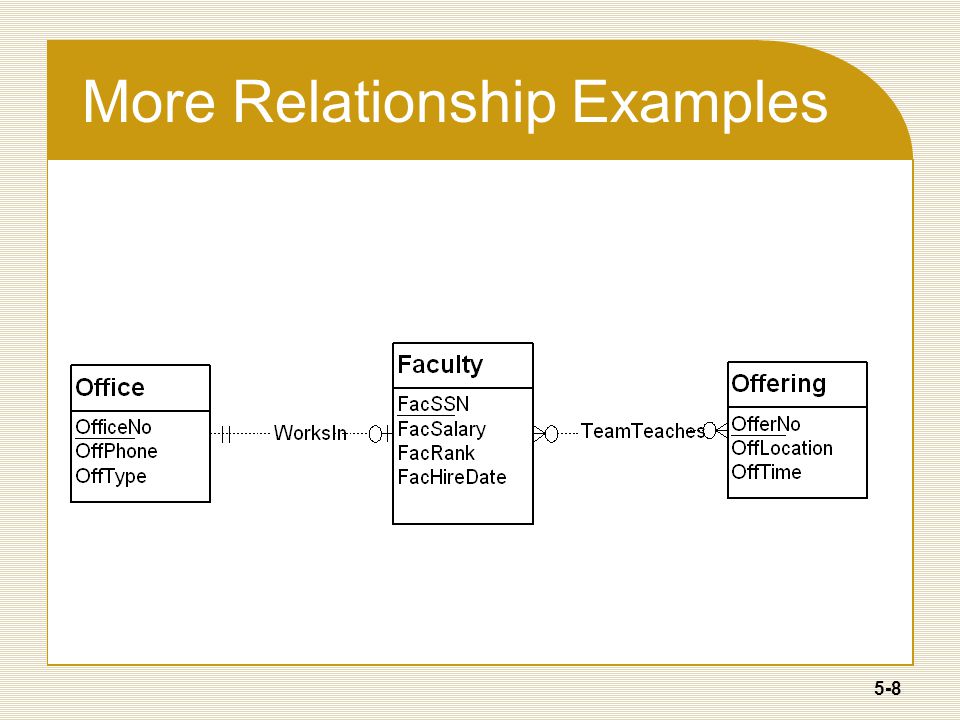 More Relationship Examples

Office
OfficeNo
OffPhone
OffType

WorksIn

Faculty
FacSSN
FacSalary
FacRank
FacHireDate

TeamTeaches

Offering
OfferNo
OffLocation
OffTime

5-8